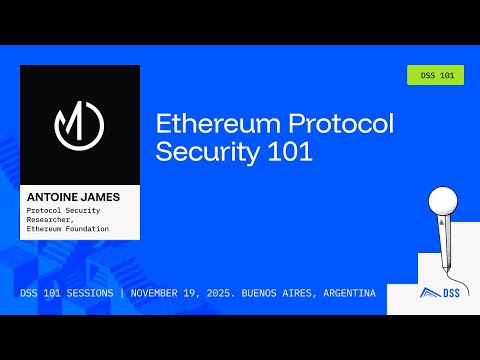 DSS 101

Ethereum Protocol Security 101

ANTOINE JAMES
Protocol Security Researcher, Ethereum Foundation

DSS 101 SESSIONS | NOVEMBER 19, 2025. BUENOS AIRES, ARGENTINA

DSS